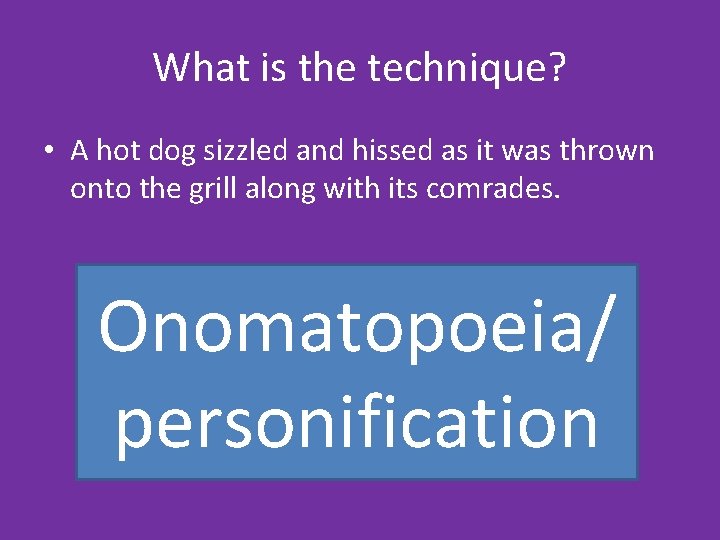 What is the technique?

• A hot dog sizzled and hissed as it was thrown onto the grill along with its comrades.

Onomatopoeia/ personification